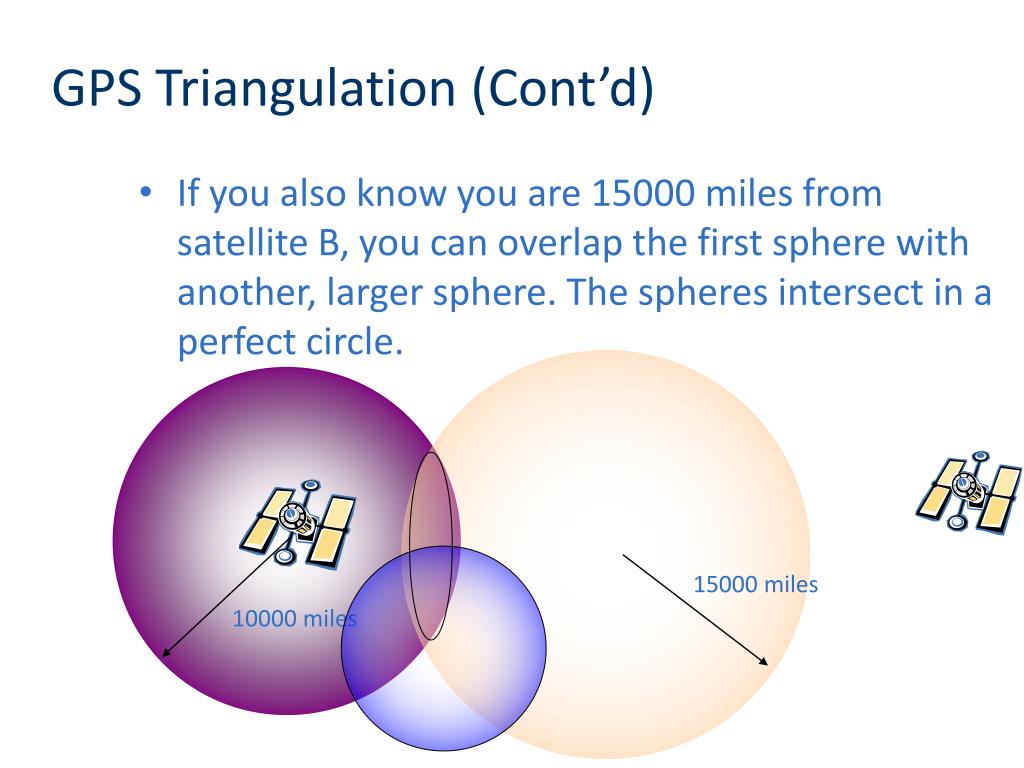 GPS Triangulation (Cont’d)

• If you also know you are 15000 miles from satellite B, you can overlap the first sphere with another, larger sphere. The spheres intersect in a perfect circle.

10000 miles

15000 miles